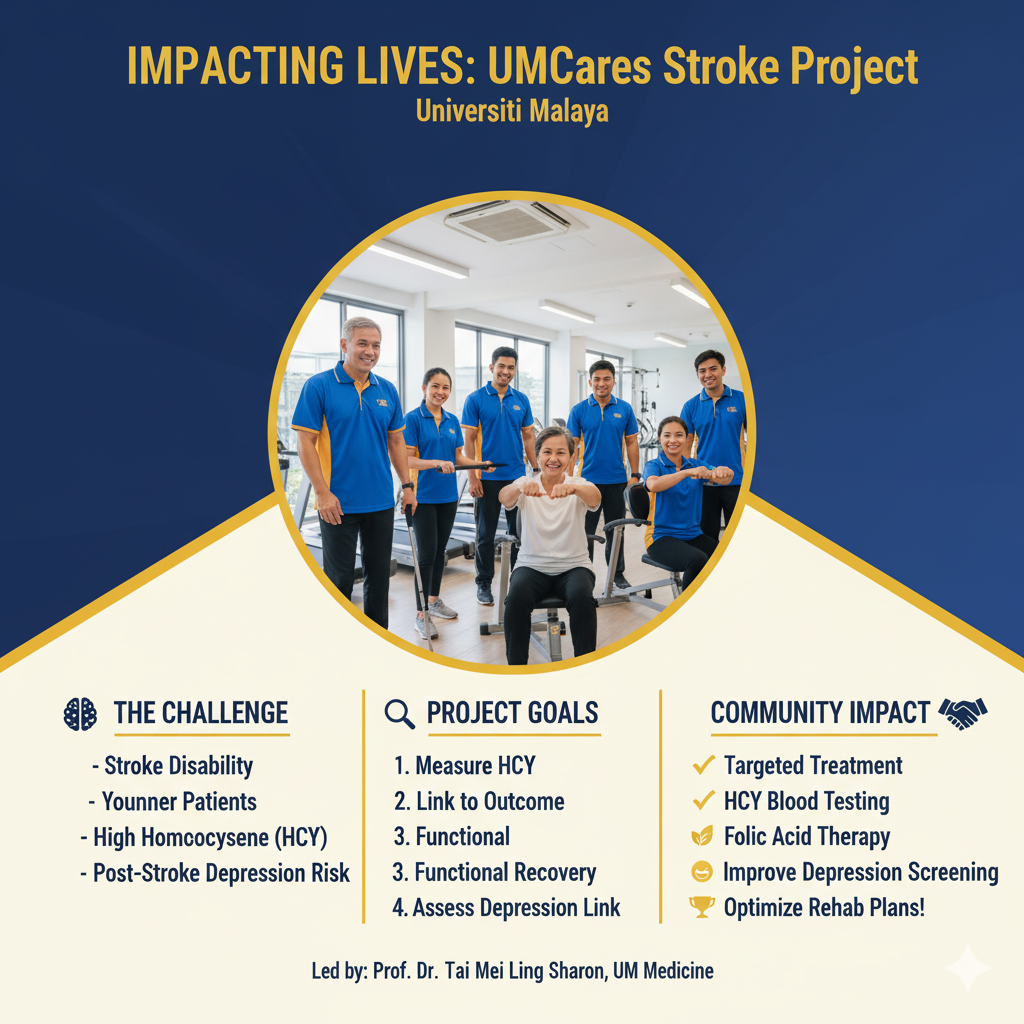 IMPACTING LIVES: UMCares Stroke Project
Universiti Malaya

THE CHALLENGE
- Stroke Disability
- Younner Patients
- High Homcocysene (HCY)
- Post-Stroke Depression Risk

PROJECT GOALS
1. Measure HCY
2. Link to Outcome
3. Functional
3. Functional Recovery
4. Assess Depression Link

COMMUNITY IMPACT
Targeted Treatment
HCY Blood Testing
Folic Acid Therapy
Improve Depression Screening
Optimize Rehab Plans!

Led by: Prof. Dr. Tai Mei Ling Sharon, UM Medicine